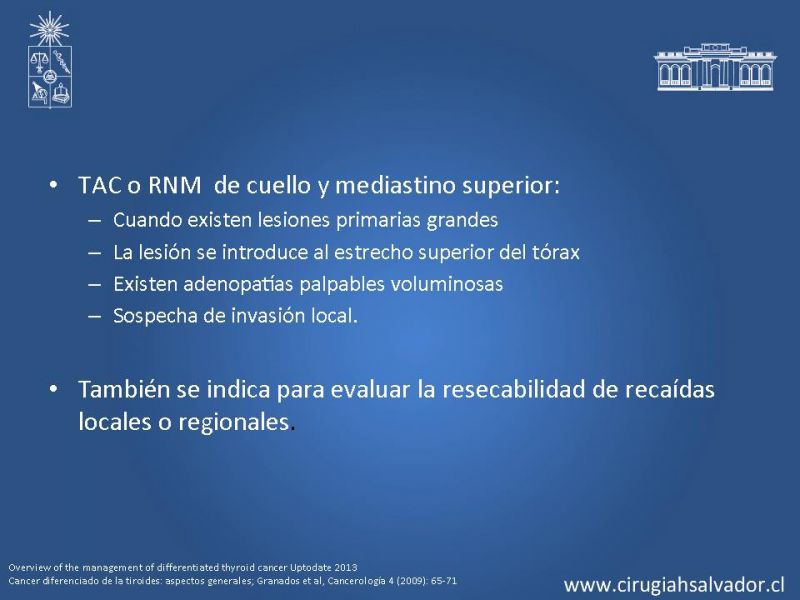 • TAC o RNM de cuello y mediastino superior:
– Cuando existen lesiones primarias grandes
– La lesión se introduce al estrecho superior del tórax
– Existen adenopatías palpables voluminosas
– Sospecha de invasión local.

• También se indica para evaluar la resecabilidad de recaídas locales o regionales.

Overview of the management of differentiated thyroid cancer Uptodate 2013
Cancer diferenciado de la tiroides: aspectos generales; Granados et al, Cancerología 4 (2009): 65-71

www.cirugiahsalvador.cl